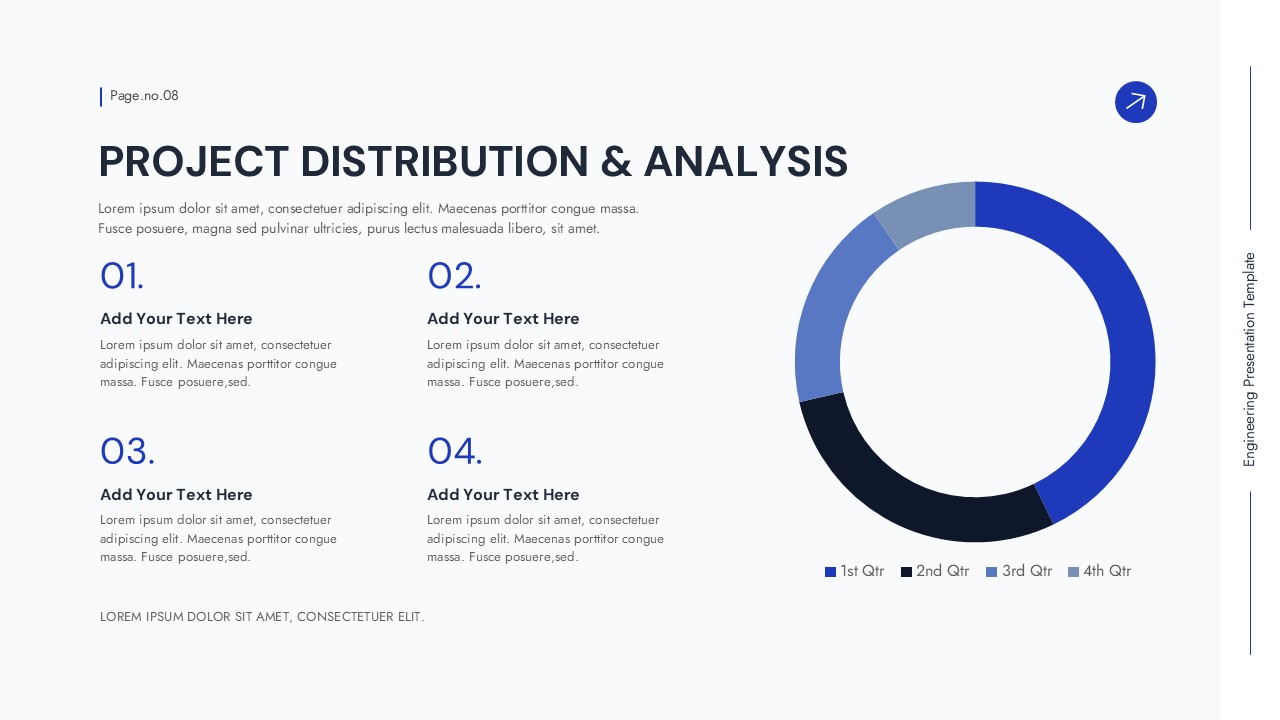 Page.no.08

PROJECT DISTRIBUTION & ANALYSIS

Lorem ipsum dolor sit amet, consectetuer adipiscing elit. Maecenas porttitor congue massa. Fusce posuere, magna sed pulvinar ultricies, purus lectus malesuada libero, sit amet.

01.

Add Your Text Here

Lorem ipsum dolor sit amet, consectetuer adipiscing elit. Maecenas porttitor congue massa. Fusce posuere,sed.

02.

Add Your Text Here

Lorem ipsum dolor sit amet, consectetuer adipiscing elit. Maecenas porttitor congue massa. Fusce posuere,sed.

03.

Add Your Text Here

Lorem ipsum dolor sit amet, consectetuer adipiscing elit. Maecenas porttitor congue massa. Fusce posuere,sed.

04.

Add Your Text Here

Lorem ipsum dolor sit amet, consectetuer adipiscing elit. Maecenas porttitor congue massa. Fusce posuere,sed.

LOREM IPSUM DOLOR SIT AMET, CONSECTETUER ELIT.

1st Qtr 2nd Qtr 3rd Qtr 4th Qtr

Engineering Presentation Template